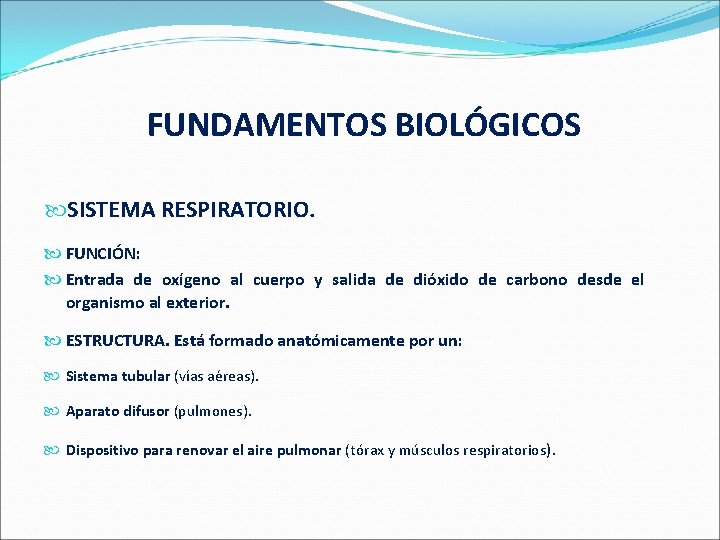 FUNDAMENTOS BIOLÓGICOS

SISTEMA RESPIRATORIO.

FUNCIÓN:

Entrada de oxígeno al cuerpo y salida de dióxido de carbono desde el organismo al exterior.

ESTRUCTURA. Está formado anatómicamente por un:

Sistema tubular (vías aéreas).

Aparato difusor (pulmones).

Dispositivo para renovar el aire pulmonar (tórax y músculos respiratorios).